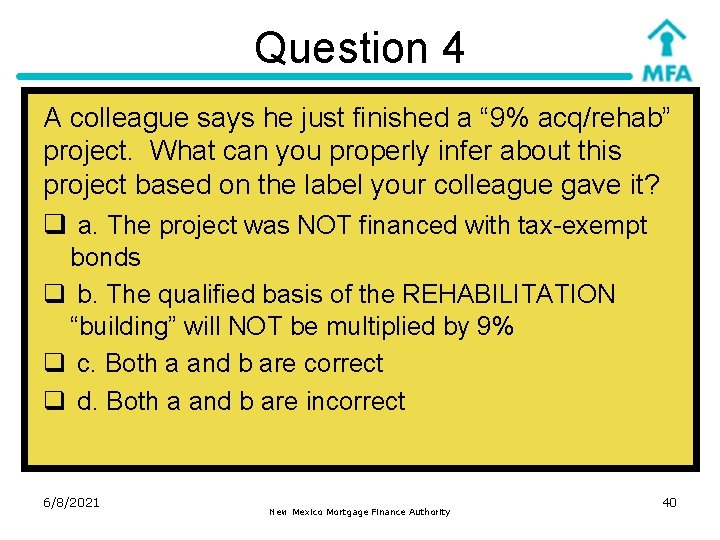 Question 4

MFA

A colleague says he just finished a “9% acq/rehab” project. What can you properly infer about this project based on the label your colleague gave it?

❑ a. The project was NOT financed with tax-exempt bonds

❑ b. The qualified basis of the REHABILITATION “building” will NOT be multiplied by 9%

❑ c. Both a and b are correct

❑ d. Both a and b are incorrect

6/8/2021

New Mexico Mortgage Finance Authority

40